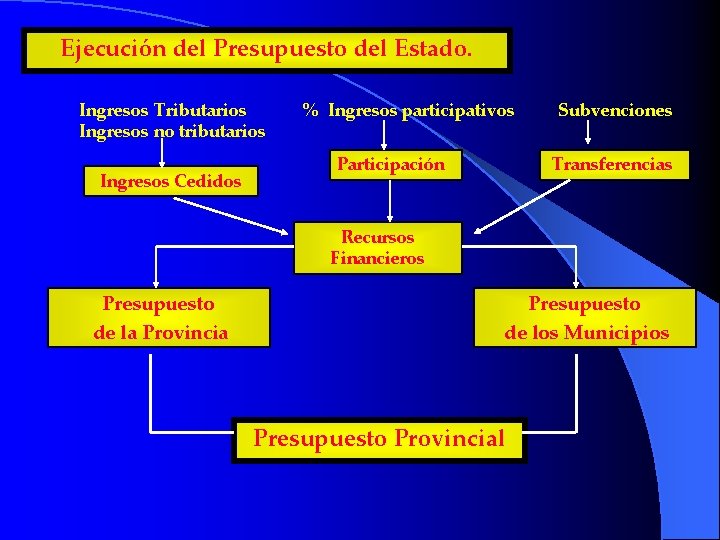 Ejecución del Presupuesto del Estado.

Ingresos Tributarios
Ingresos no tributarios

% Ingresos participativos

Subvenciones

Ingresos Cedidos

Participación

Transferencias

Recursos Financieros

Presupuesto de la Provincia

Presupuesto de los Municipios

Presupuesto Provincial